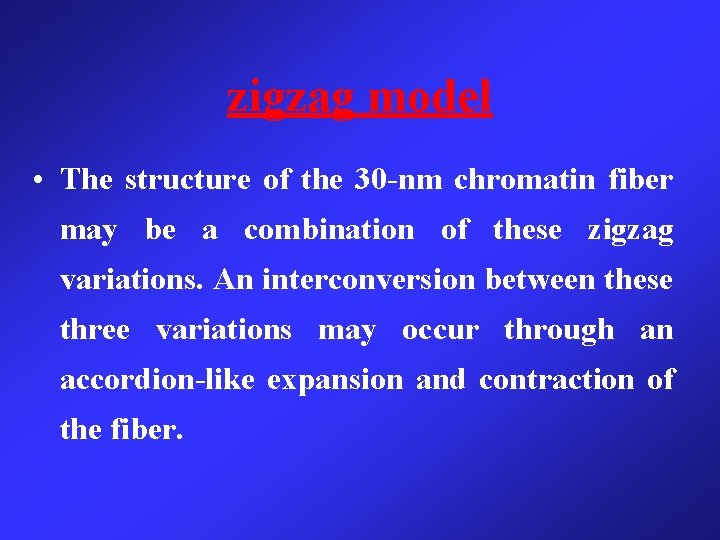 zigzag model

• The structure of the 30-nm chromatin fiber may be a combination of these zigzag variations. An interconversion between these three variations may occur through an accordion-like expansion and contraction of the fiber.